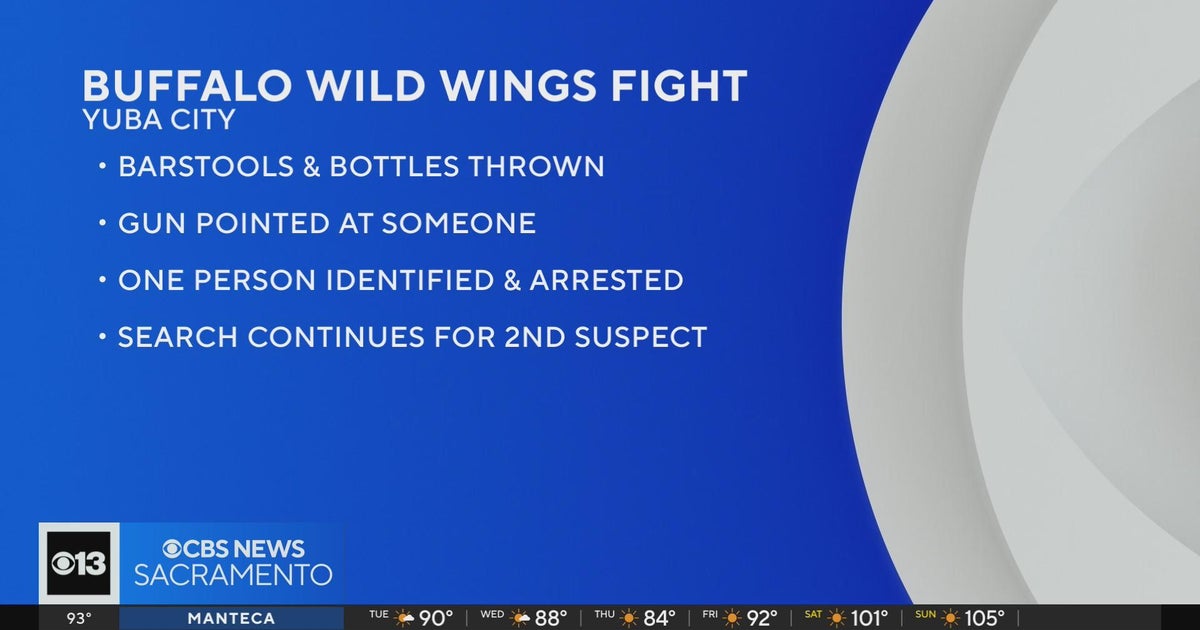 BUFFALO WILD WINGS FIGHT
YUBA CITY

• BARSTOOLS & BOTTLES THROWN
• GUN POINTED AT SOMEONE
• ONE PERSON IDENTIFIED & ARRESTED
• SEARCH CONTINUES FOR 2ND SUSPECT

13 CBS NEWS SACRAMENTO

93° MANTECA TUE 90° WED 88° THU 84° FRI 92° SAT 101° SUN 105°